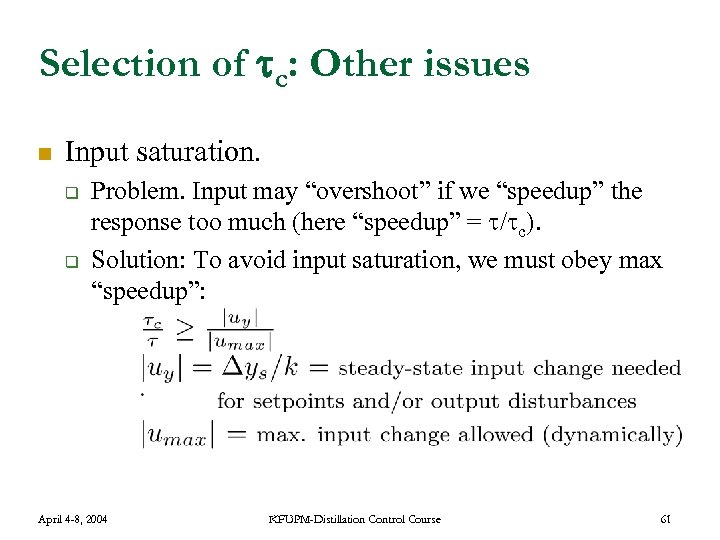 Selection of $\tau_c$: Other issues

Input saturation.

Problem. Input may “overshoot” if we “speedup” the response too much (here “speedup” = $\tau/\tau_c$).

Solution: To avoid input saturation, we must obey max “speedup”:

$\frac{\tau_c}{\tau} \geq \frac{|u_y|}{|u_{max}|}$

$|u_y| = \Delta y_s/k =$ steady-state input change needed for setpoints and/or output disturbances

$|u_{max}| =$ max. input change allowed (dynamically)

April 4-8, 2004

KFUPM-Distillation Control Course

61